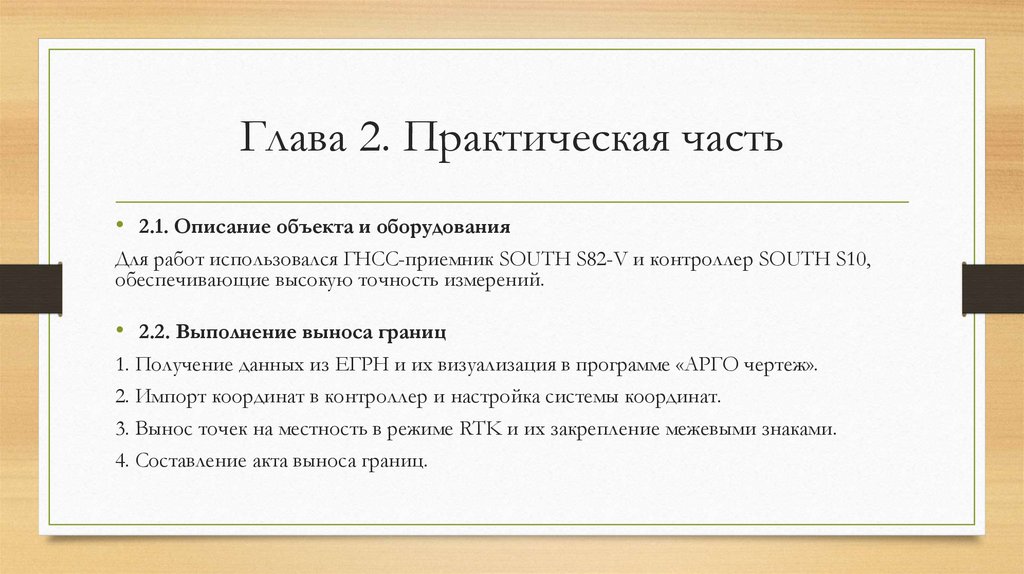 Глава 2. Практическая часть

• 2.1. Описание объекта и оборудования

Для работ использовался ГНСС-приемник SOUTH S82-V и контроллер SOUTH S10, обеспечивающие высокую точность измерений.

• 2.2. Выполнение выноса границ

1. Получение данных из ЕГРН и их визуализация в программе «АРГО чертеж».

2. Импорт координат в контроллер и настройка системы координат.

3. Вынос точек на местность в режиме RTK и их закрепление межевыми знаками.

4. Составление акта выноса границ.